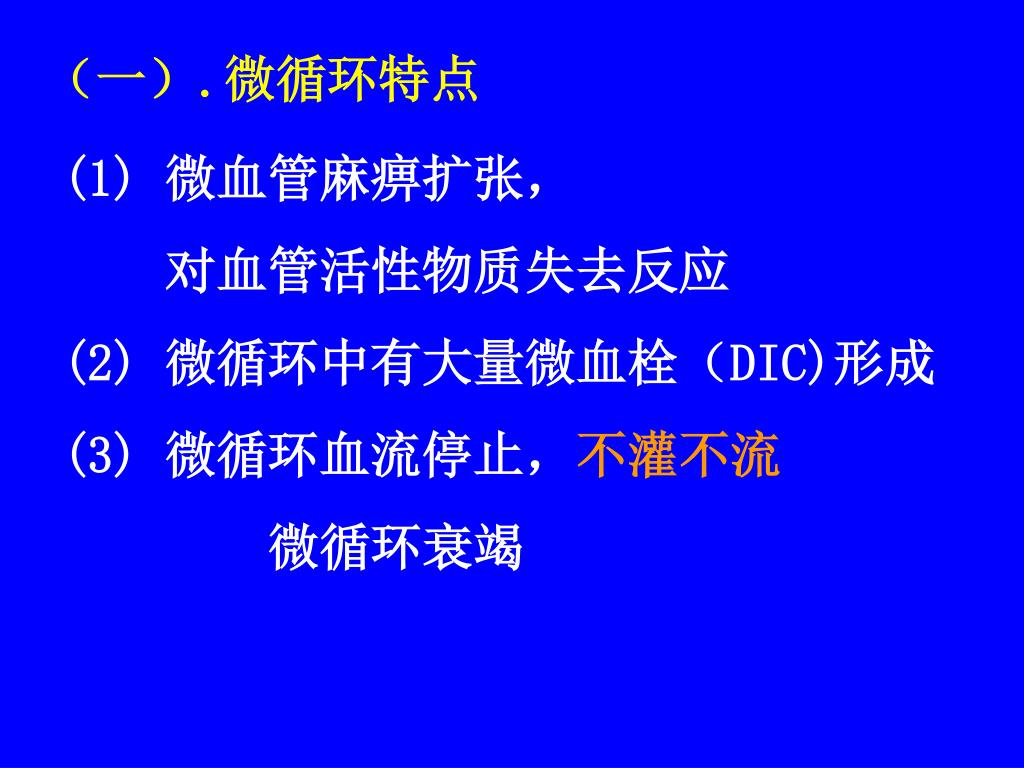 （一）.微循环特点

(1) 微血管麻痹扩张，

对血管活性物质失去反应

(2) 微循环中有大量微血栓（DIC)形成

(3) 微循环血流停止，不灌不流

微循环衰竭